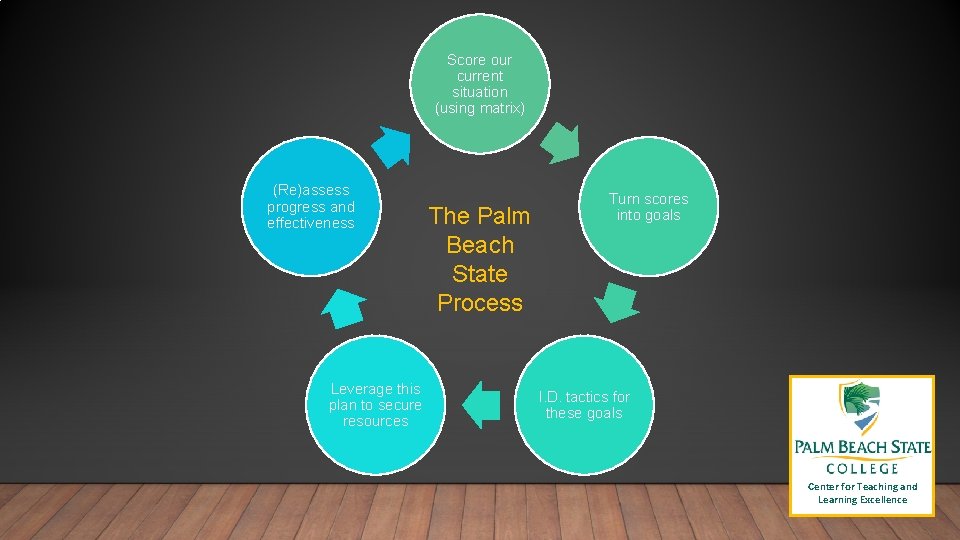 Score our current situation (using matrix)

Turn scores into goals

I.D. tactics for these goals

Leverage this plan to secure resources

(Re)assess progress and effectiveness

The Palm Beach State Process

PALM BEACH STATE COLLEGE
Center for Teaching and Learning Excellence